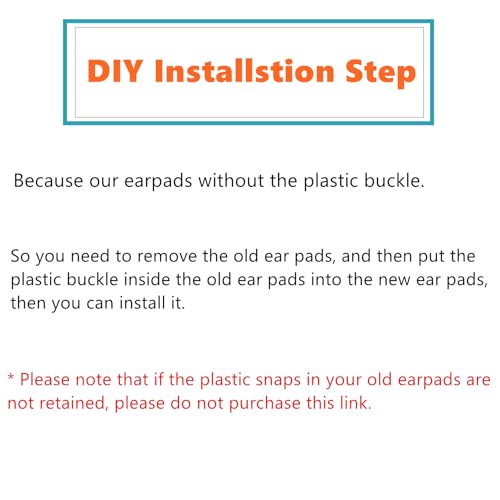 DIY Installstion Step

Because our earpads without the plastic buckle.

So you need to remove the old ear pads, and then put the plastic buckle inside the old ear pads into the new ear pads, then you can install it.

* Please note that if the plastic snaps in your old earpads are not retained, please do not purchase this link.